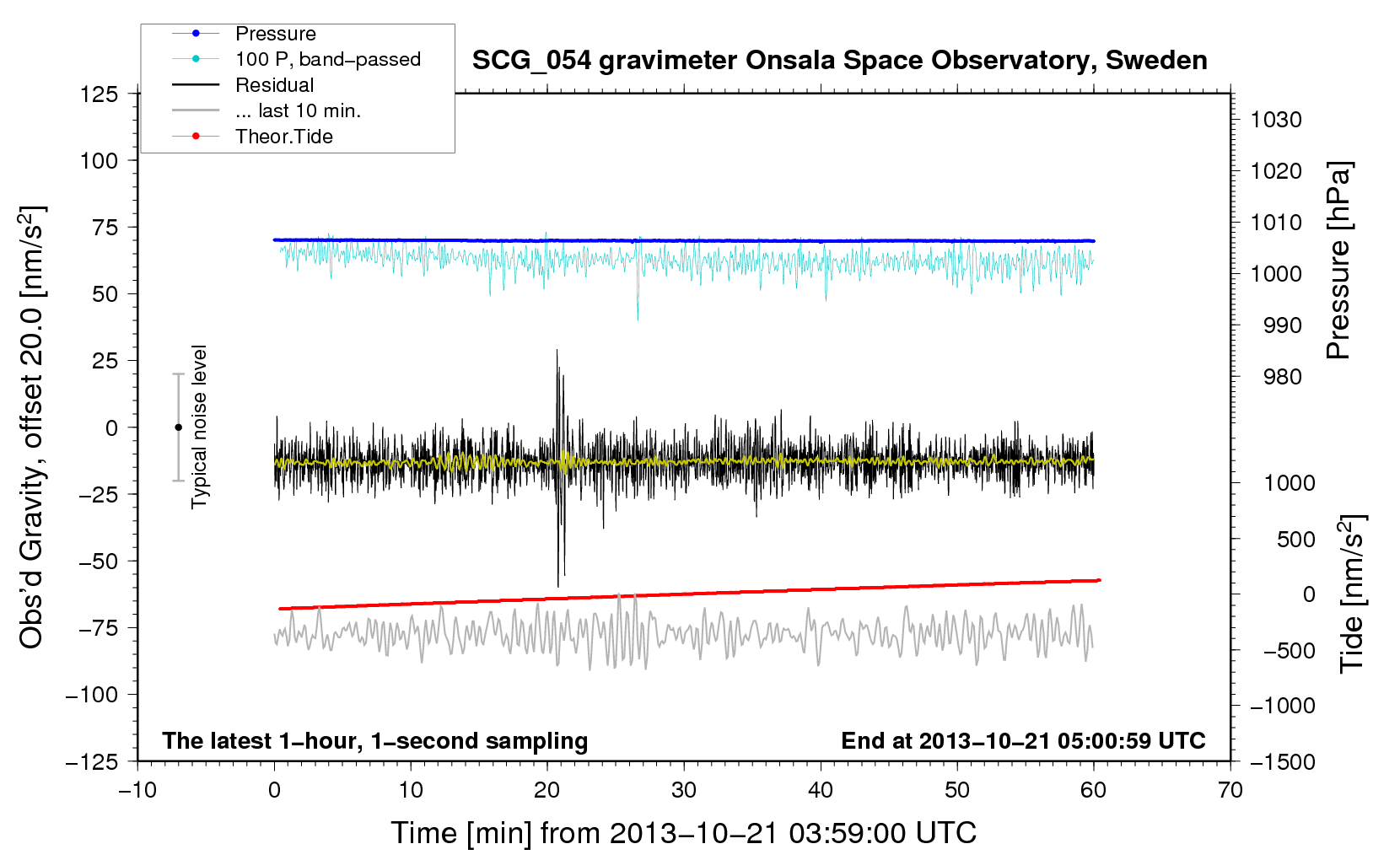 Pressure
100 P, band−passed
Residual
... last 10 min.
Theor.Tide

SCG_054 gravimeter Onsala Space Observatory, Sweden

Obs'd Gravity, offset 20.0 [nm/s$^2$]

125
100
75
50
25
0
−25
−50
−75
−100
−125

Typical noise level

1030
1020
1010
1000
990
980

Pressure [hPa]

1000
500
0
−500
−1000
−1500

Tide [nm/s$^2$]

The latest 1−hour, 1−second sampling

End at 2013−10−21 05:00:59 UTC

−10
0
10
20
30
40
50
60
70

Time [min] from 2013−10−21 03:59:00 UTC